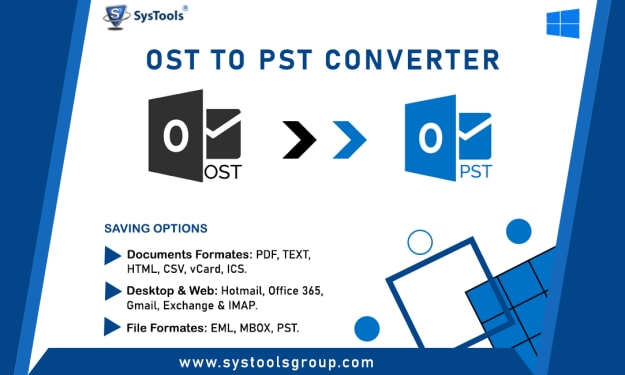 SysTools®

OST TO PST CONVERTER

O OST

O PST

SAVING OPTIONS

Documents Formates: PDF, TEXT, HTML, CSV, vCard, ICS.

Desktop & Web: Hotmail, Office 365, Gmail, Exchange & IMAP.

File Formates: EML, MBOX, PST.

www.systoolsgroup.com